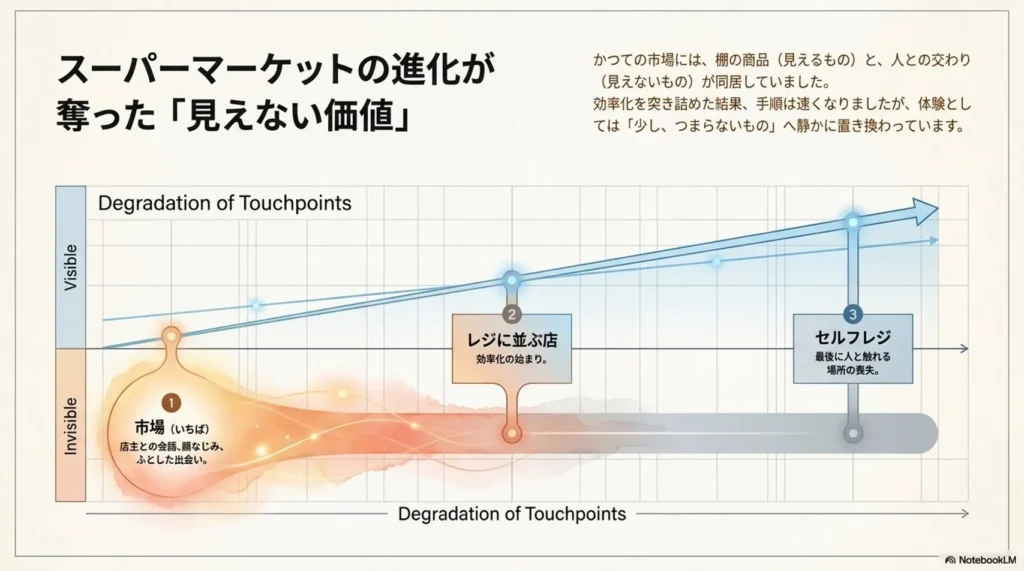 スーパーマーケットの進化が奪った「見えない価値」

かつての市場には、棚の商品（見えるもの）と、人との交わり（見えないもの）が同居していました。
効率化を突き詰めた結果、手順は速くなりましたが、体験としては「少し、つまらないもの」へ静かに置き換わっています。

Degradation of Touchpoints

Visible

Invisible

1
市場（いちば）
店主との会話、顔なじみ、ふとした出会い。

2
レジに並ぶ店
効率化の始まり。

3
セルフレジ
最後に人と触れる場所の喪失。

Degradation of Touchpoints

NotebookLM